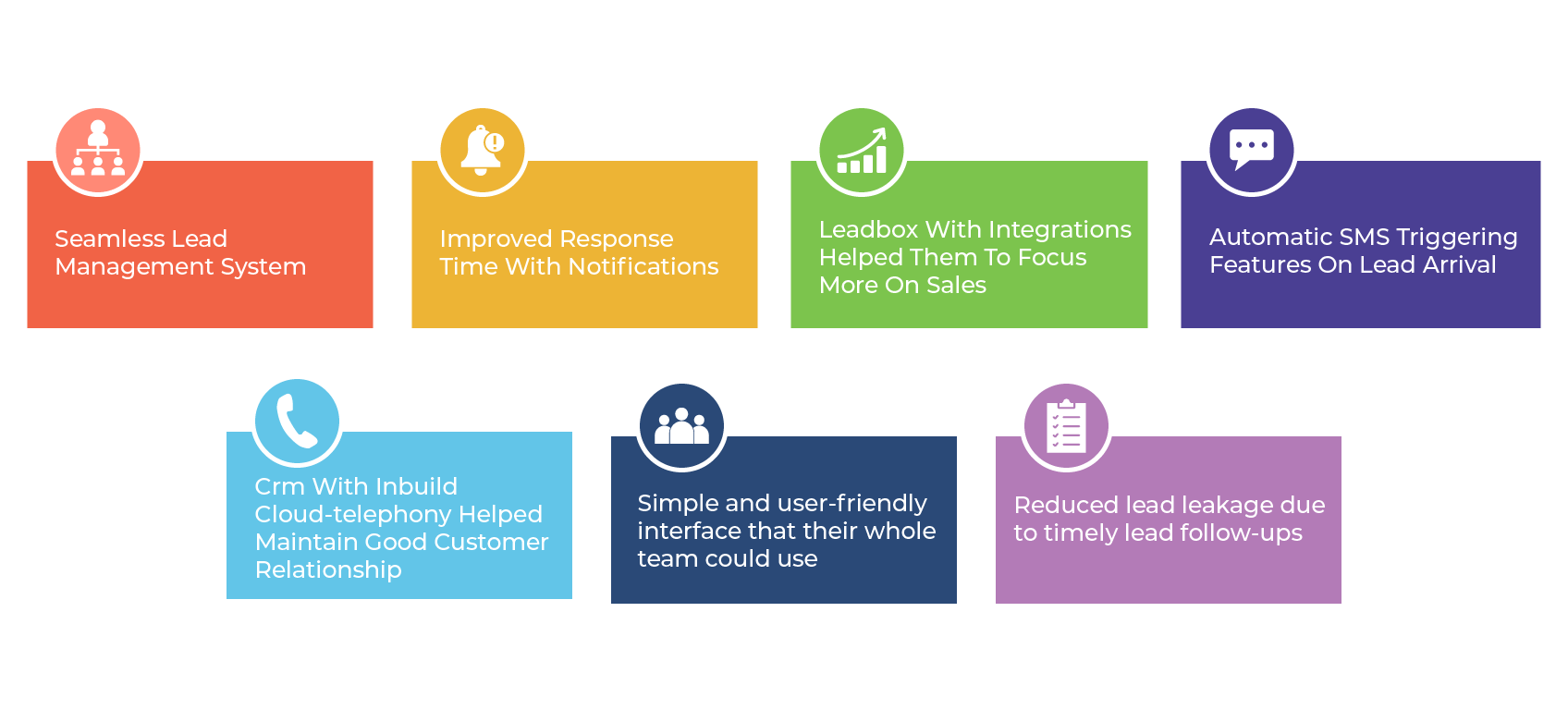 Seamless Lead Management System

Improved Response Time With Notifications

Leadbox With Integrations Helped Them To Focus More On Sales

Automatic SMS Triggering Features On Lead Arrival

Crm With Inbuild Cloud-telephony Helped Maintain Good Customer Relationship

Simple and user-friendly interface that their whole team could use

Reduced lead leakage due to timely lead follow-ups